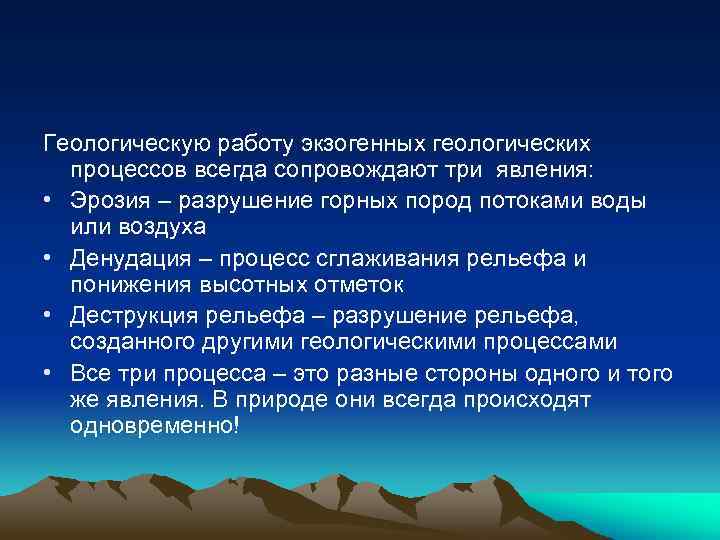 Геологическую работу экзогенных геологических процессов всегда сопровождают три явления:

• Эрозия – разрушение горных пород потоками воды или воздуха

• Денудация – процесс сглаживания рельефа и понижения высотных отметок

• Деструкция рельефа – разрушение рельефа, созданного другими геологическими процессами

• Все три процесса – это разные стороны одного и того же явления. В природе они всегда происходят одновременно!